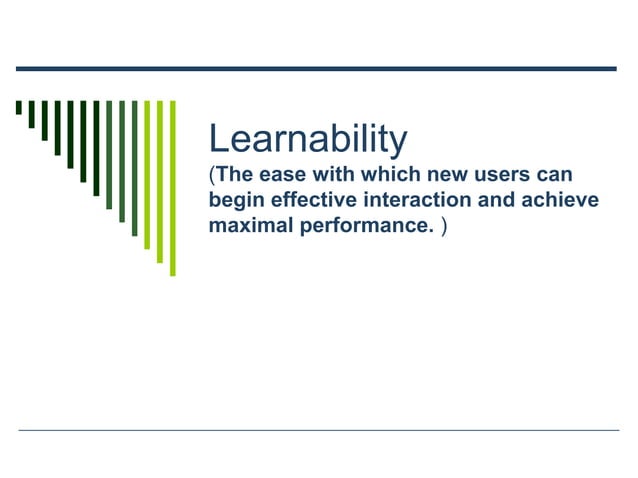 Learnability
(The ease with which new users can begin effective interaction and achieve maximal performance. )